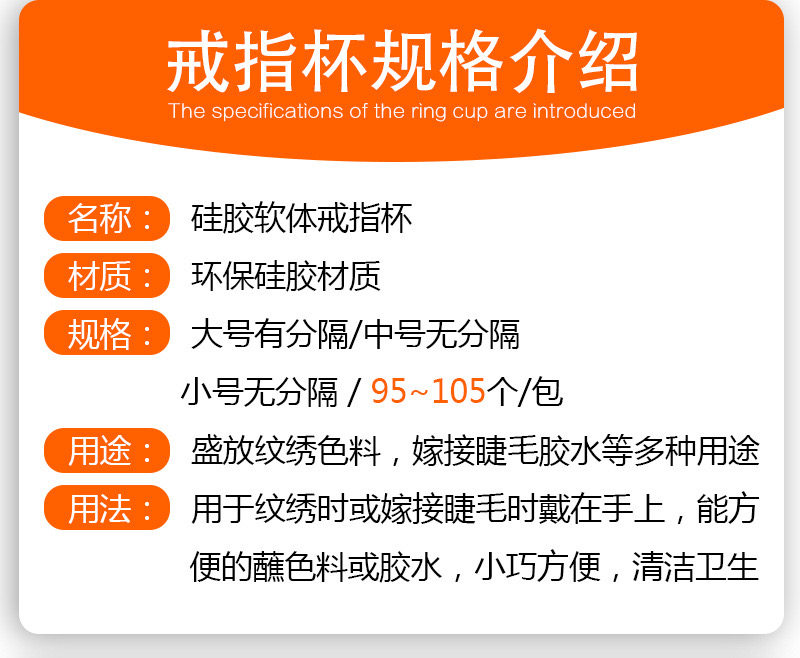 戒指杯规格介绍
The specifications of the ring cup are introduced

名称： 硅胶软体戒指杯

材质： 环保硅胶材质

规格： 大号有分隔/中号无分隔
小号无分隔 / 95~105个/包

用途： 盛放纹绣色料，嫁接睫毛胶水等多种用途

用法： 用于纹绣时或嫁接睫毛时戴在手上，能方便的蘸色料或胶水，小巧方便，清洁卫生